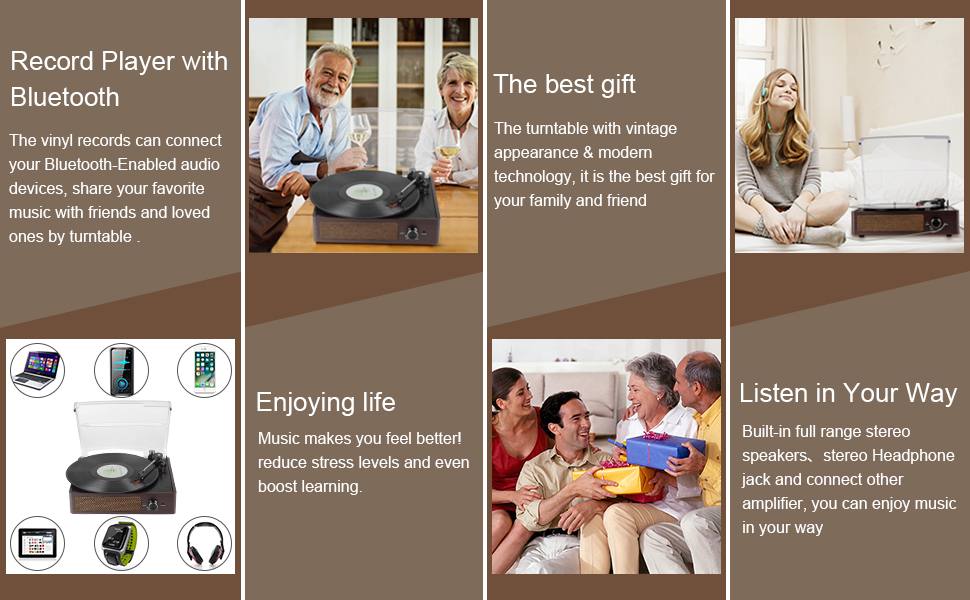 Record Player with Bluetooth

The vinyl records can connect your Bluetooth-Enabled audio devices, share your favorite music with friends and loved ones by turntable .

Enjoying life

Music makes you feel better! reduce stress levels and even boost learning.

The best gift

The turntable with vintage appearance & modern technology, it is the best gift for your family and friend

Listen in Your Way

Built-in full range stereo speakers、stereo Headphone jack and connect other amplifier, you can enjoy music in your way